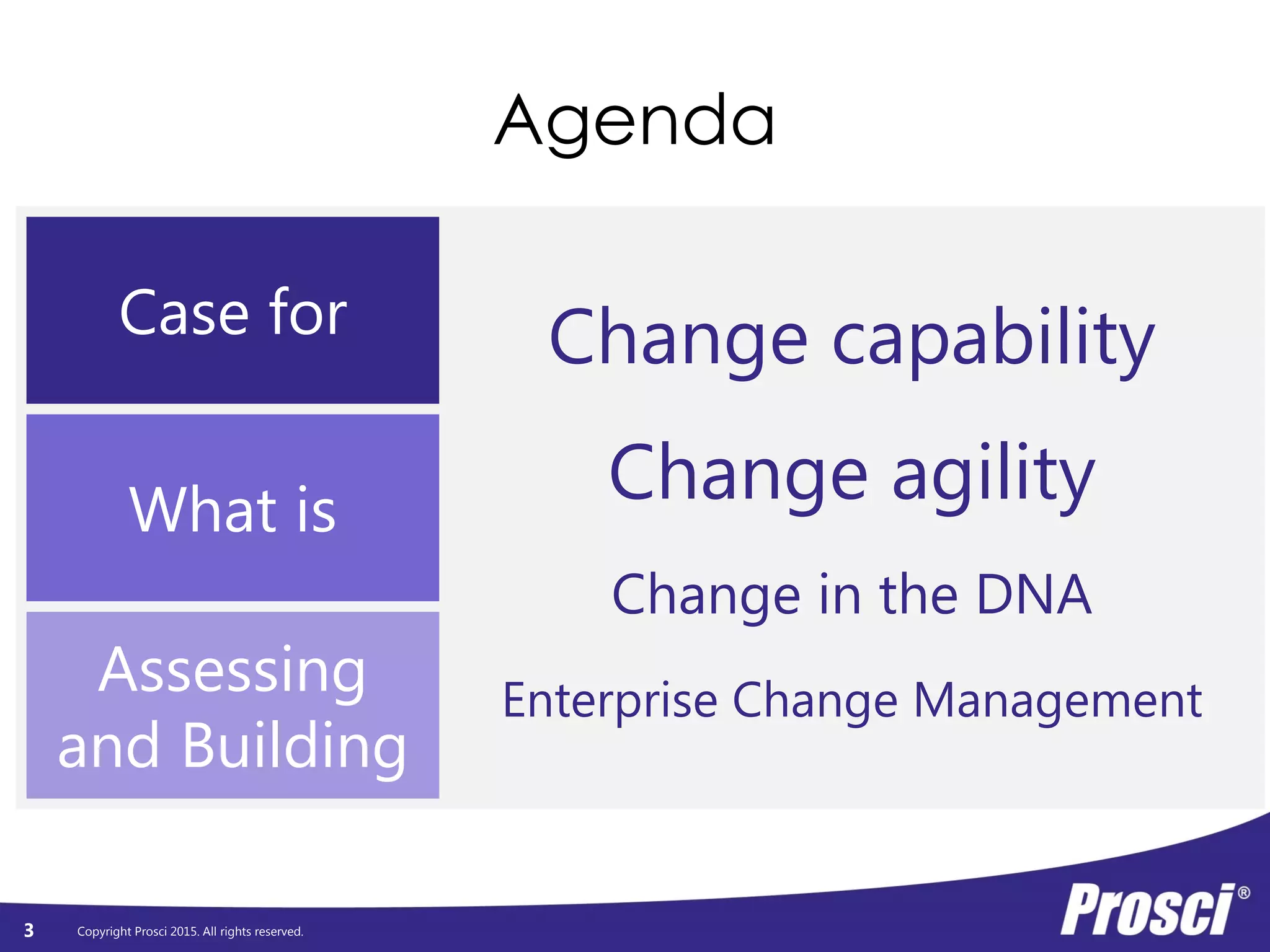 Agenda

Case for

What is

Assessing and Building

Change capability

Change agility

Change in the DNA

Enterprise Change Management

3 Copyright Prosci 2015. All rights reserved.

Prosci®